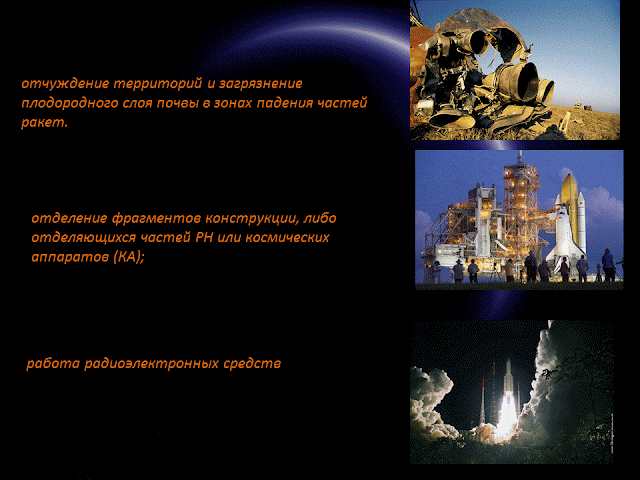 отчуждение территорий и загрязнение плодородного слоя почвы в зонах падения частей ракет.

отделение фрагментов конструкции, либо отделяющихся частей РН или космических аппаратов (КА);

работа радиоэлектронных средств